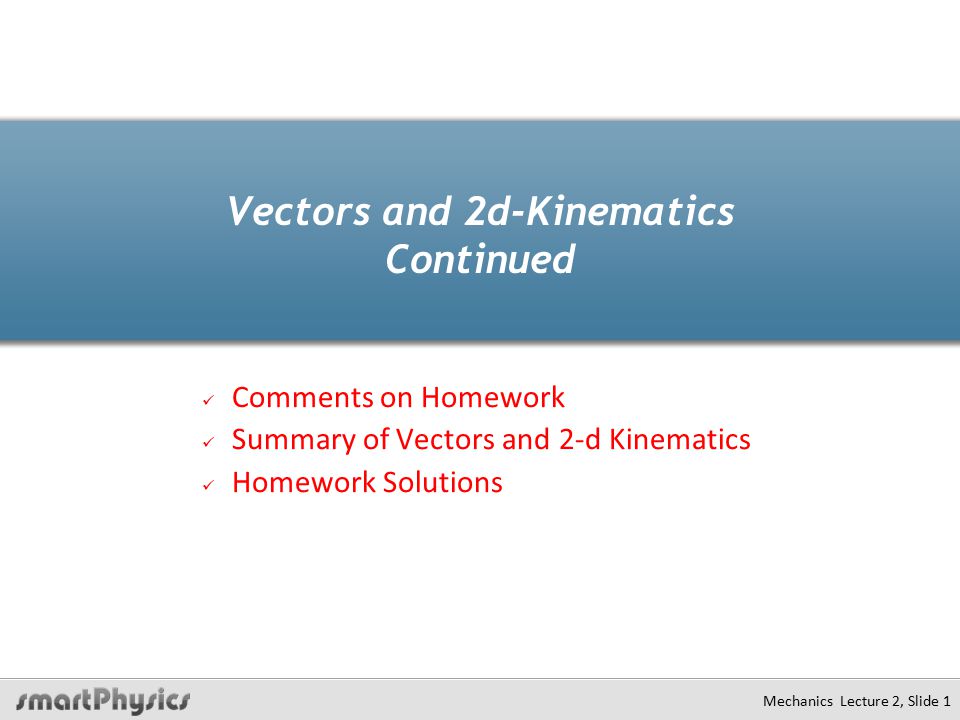 Vectors and 2d-Kinematics
Continued

✓ Comments on Homework
✓ Summary of Vectors and 2-d Kinematics
✓ Homework Solutions

smartPhysics

Mechanics Lecture 2, Slide 1